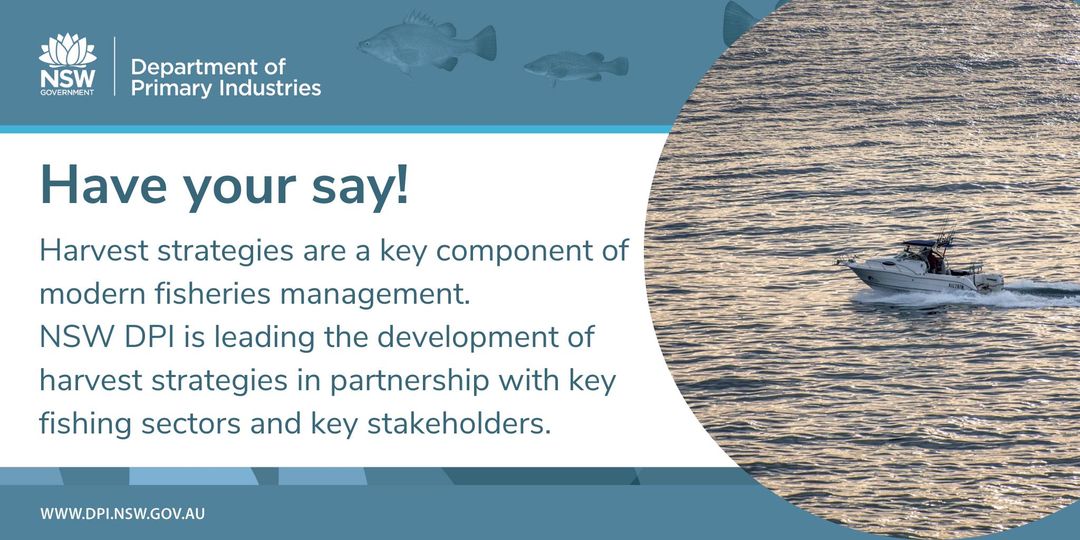 NSW GOVERNMENT

Department of Primary Industries

Have your say!

Harvest strategies are a key component of modern fisheries management.
NSW DPI is leading the development of harvest strategies in partnership with key fishing sectors and key stakeholders.

WWW.DPI.NSW.GOV.AU